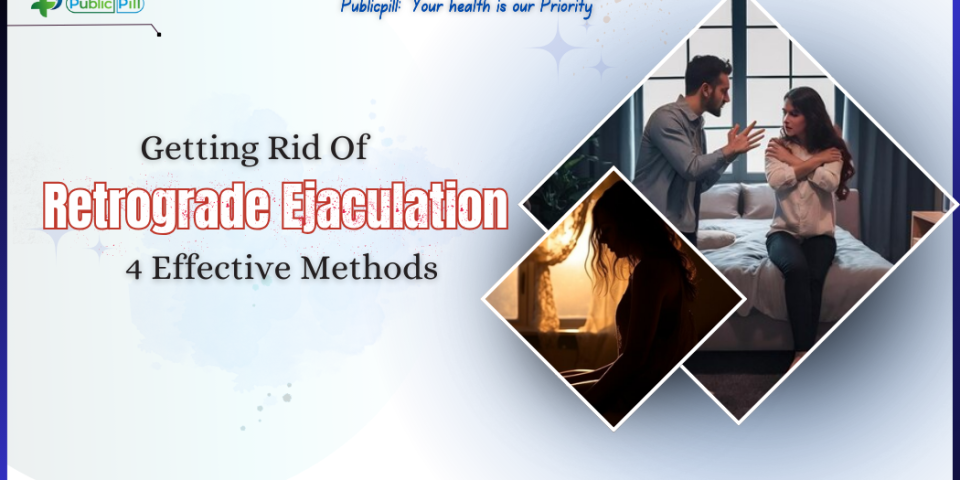 PublicPill

Publicpill: Your health is our Priority

Getting Rid Of

Retrograde Ejaculation

4 Effective Methods